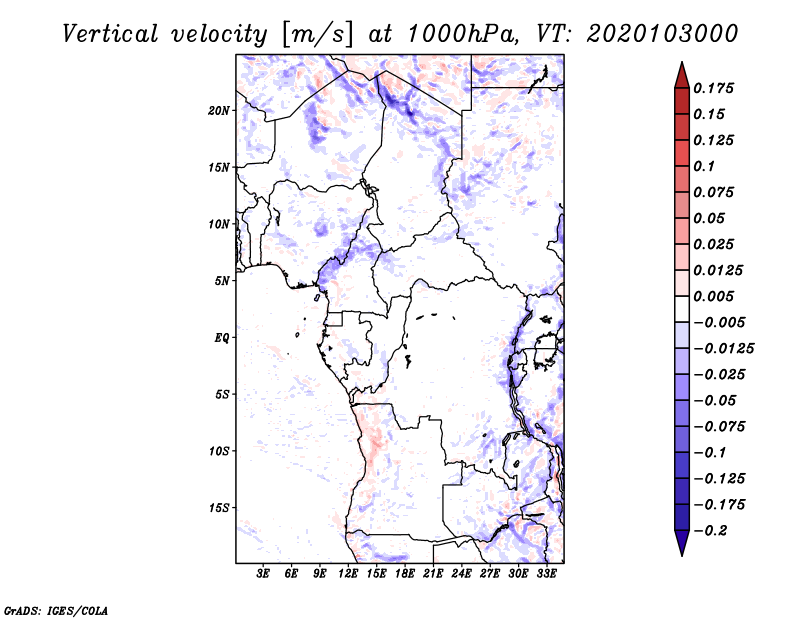 Vertical velocity [m/s] at 1000hPa, VT: 2020103000

20N
15N
10N
5N
EQ
5S
10S
15S

3E 6E 9E 12E 15E 18E 21E 24E 27E 30E 33E

0.175
0.15
0.125
0.1
0.075
0.05
0.025
0.0125
0.005
−0.005
−0.0125
−0.025
−0.05
−0.075
−0.1
−0.125
−0.175
−0.2

GrADS: IGES/COLA